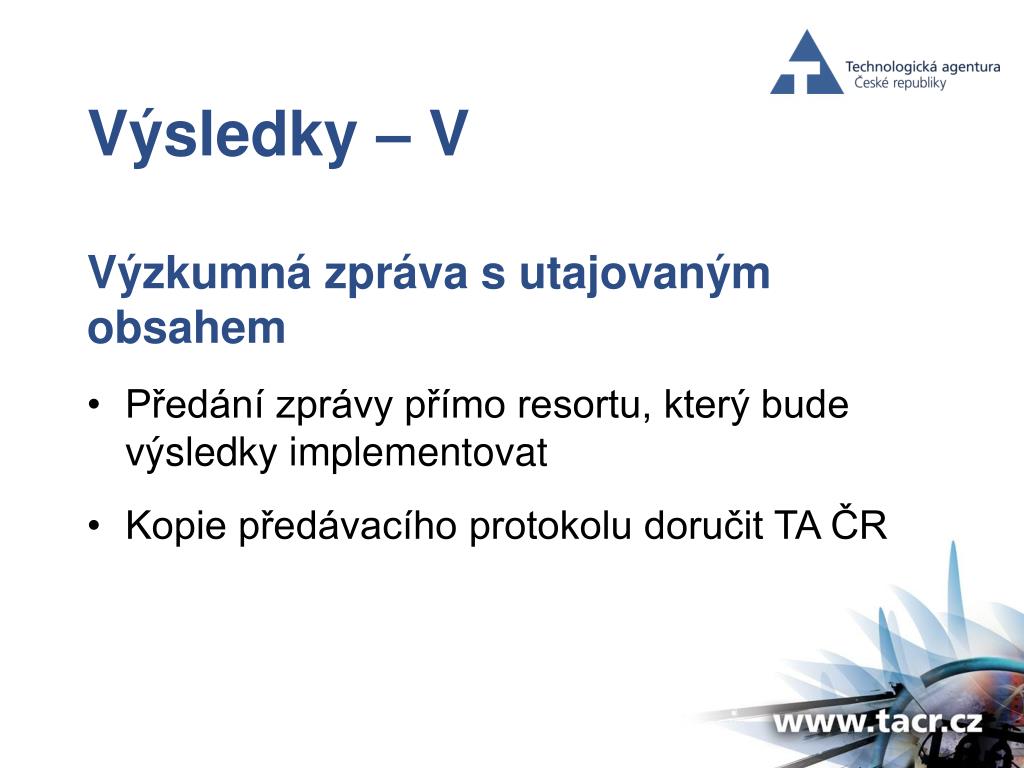 Technologická agentura
České republiky

Výsledky – V

Výzkumná zpráva s utajovaným obsahem

• Předání zprávy přímo resortu, který bude výsledky implementovat

• Kopie předávacího protokolu doručit TA ČR

www.tacr.cz